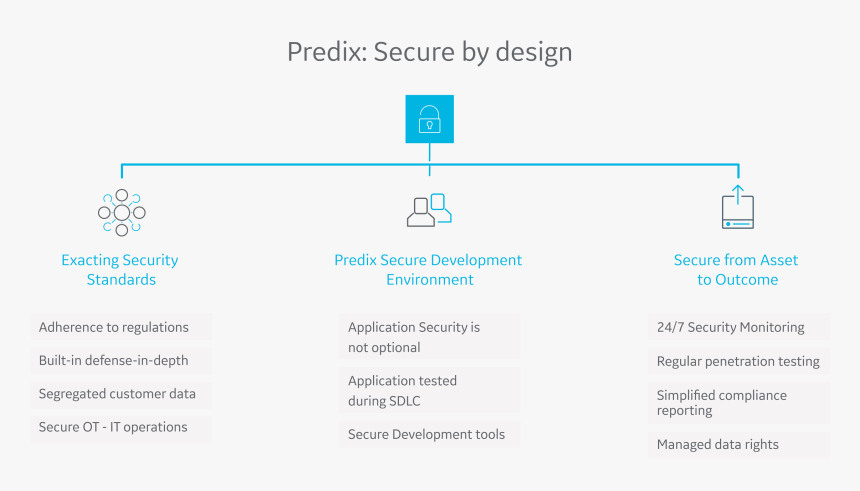 Predix: Secure by design

Exacting Security Standards

Adherence to regulations

Built-in defense-in-depth

Segregated customer data

Secure OT - IT operations

Predix Secure Development Environment

Application Security is not optional

Application tested during SDLC

Secure Development tools

Secure from Asset to Outcome

24/7 Security Monitoring

Regular penetration testing

Simplified compliance reporting

Managed data rights